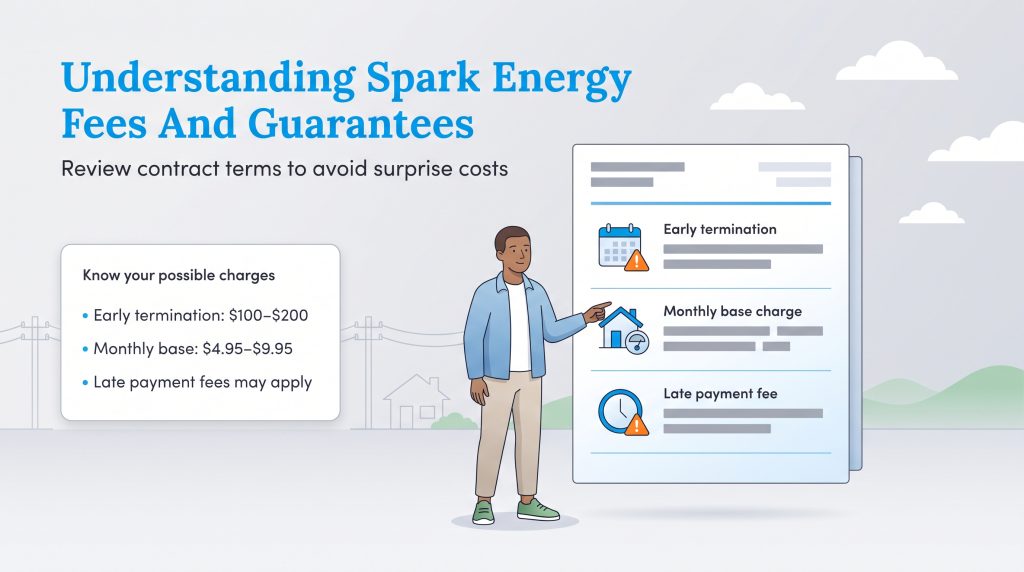 Understanding Spark Energy Fees And Guarantees

Review contract terms to avoid surprise costs

Know your possible charges

• Early termination: \$100–\$200
• Monthly base: \$4.95–\$9.95
• Late payment fees may apply

Early termination

Monthly base charge

Late payment fee